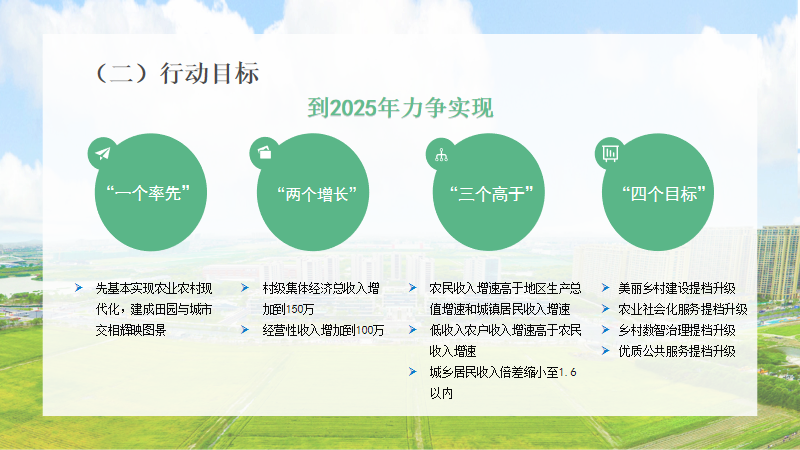 （二）行动目标

到2025年力争实现

“一个率先”

“两个增长”

“三个高于”

“四个目标”

先基本实现农业农村现代化，建成田园与城市交相辉映图景

村级集体经济总收入增加到150万

经营性收入增加到100万

农民收入增速高于地区生产总值增速和城镇居民收入增速

低收入农户收入增速高于农民收入增速

城乡居民收入倍差缩小至1.6以内

美丽乡村建设提档升级

农业社会化服务提档升级

乡村数智治理提档升级

优质公共服务提档升级